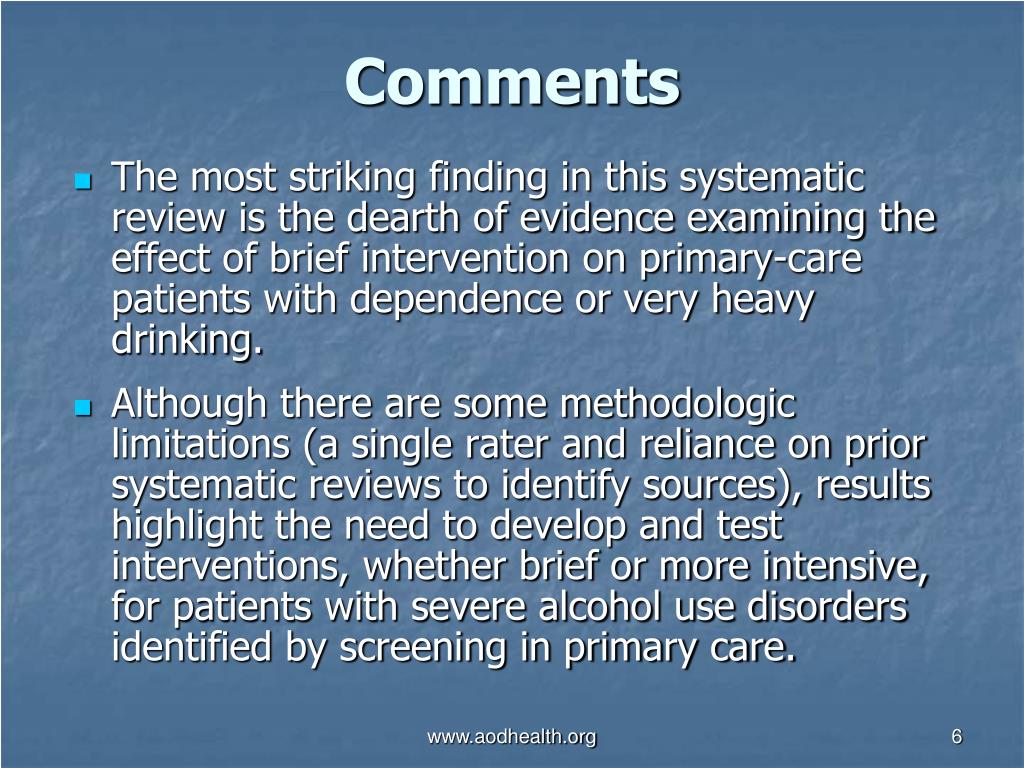 Comments

The most striking finding in this systematic review is the dearth of evidence examining the effect of brief intervention on primary-care patients with dependence or very heavy drinking.

Although there are some methodologic limitations (a single rater and reliance on prior systematic reviews to identify sources), results highlight the need to develop and test interventions, whether brief or more intensive, for patients with severe alcohol use disorders identified by screening in primary care.

www.aodhealth.org

6